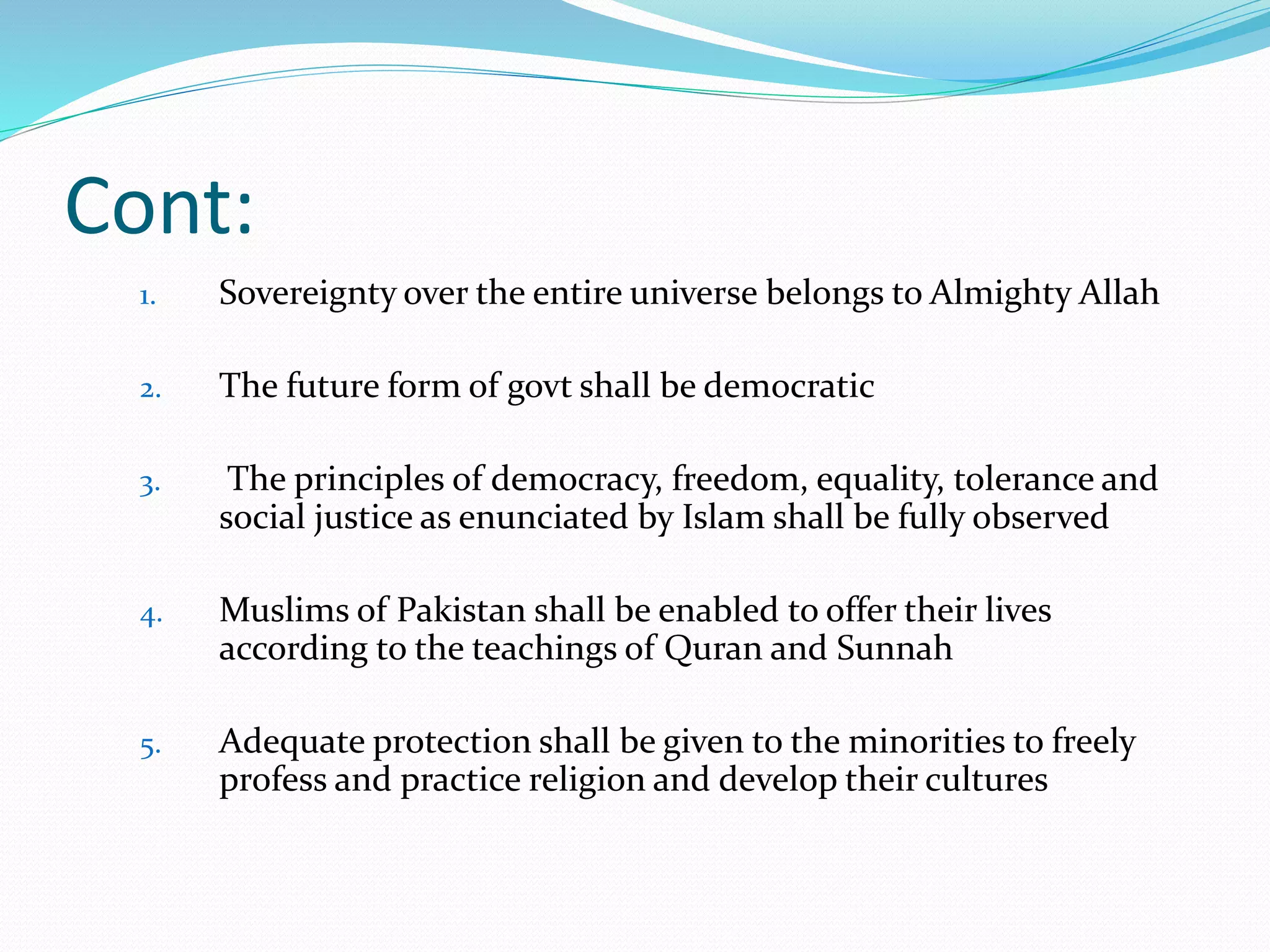 Cont:

1. Sovereignty over the entire universe belongs to Almighty Allah

2. The future form of govt shall be democratic

3. The principles of democracy, freedom, equality, tolerance and social justice as enunciated by Islam shall be fully observed

4. Muslims of Pakistan shall be enabled to offer their lives according to the teachings of Quran and Sunnah

5. Adequate protection shall be given to the minorities to freely profess and practice religion and develop their cultures